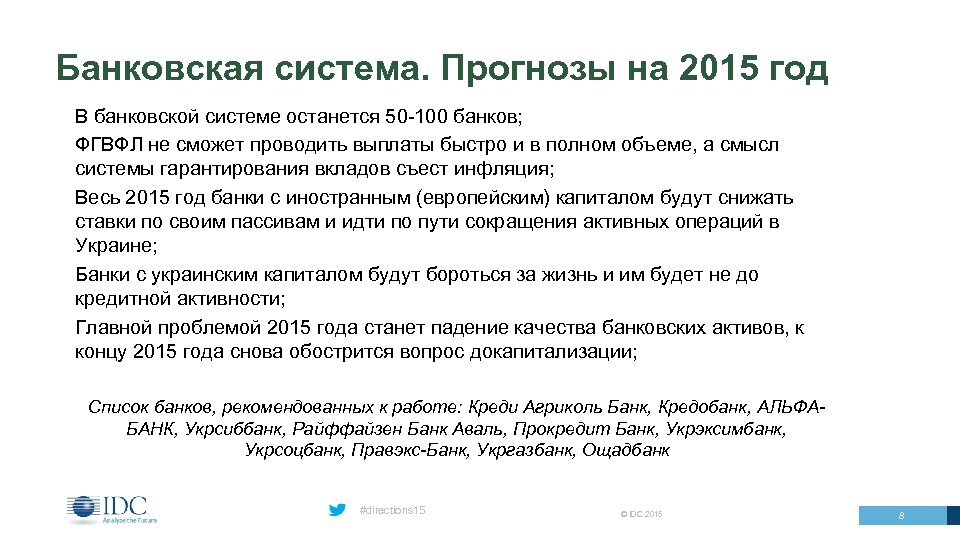 Банковская система. Прогнозы на 2015 год

В банковской системе останется 50-100 банков;

ФГВФЛ не сможет проводить выплаты быстро и в полном объеме, а смысл системы гарантирования вкладов съест инфляция;

Весь 2015 год банки с иностранным (европейским) капиталом будут снижать ставки по своим пассивам и идти по пути сокращения активных операций в Украине;

Банки с украинским капиталом будут бороться за жизнь и им будет не до кредитной активности;

Главной проблемой 2015 года станет падение качества банковских активов, к концу 2015 года снова обострится вопрос докапитализации;

Список банков, рекомендованных к работе: Креди Агриколь Банк, Кредобанк, АЛЬФА-БАНК, Укрсиббанк, Райффайзен Банк Аваль, Прокредит Банк, Укрэксимбанк, Укрсоцбанк, Правэкс-Банк, Укргазбанк, Ощадбанк

IDC
Analyze the Future

#directions15

© IDC 2015

8